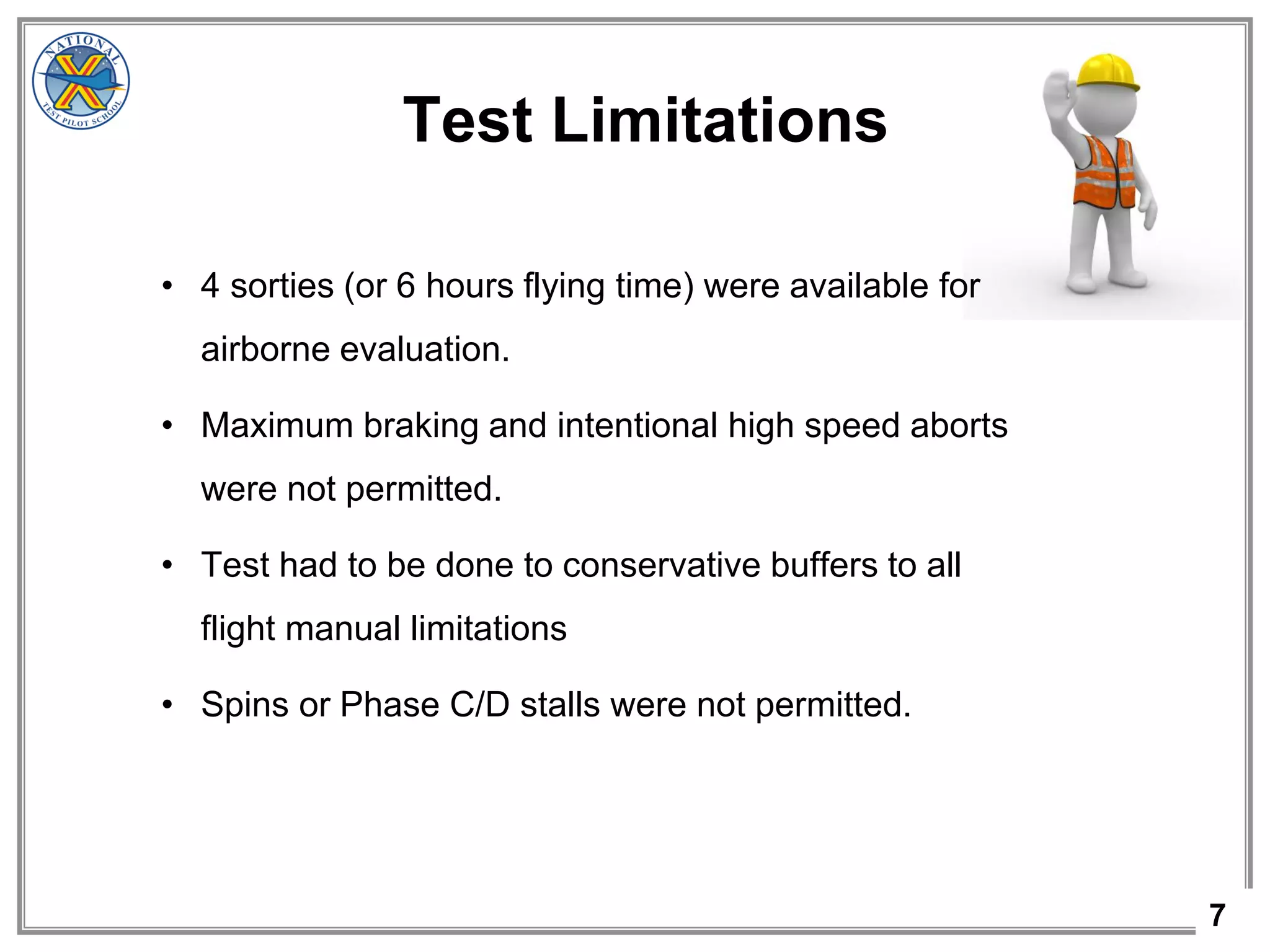 NATIONAL TEST PILOT SCHOOL

Test Limitations

• 4 sorties (or 6 hours flying time) were available for airborne evaluation.

• Maximum braking and intentional high speed aborts were not permitted.

• Test had to be done to conservative buffers to all flight manual limitations

• Spins or Phase C/D stalls were not permitted.

7